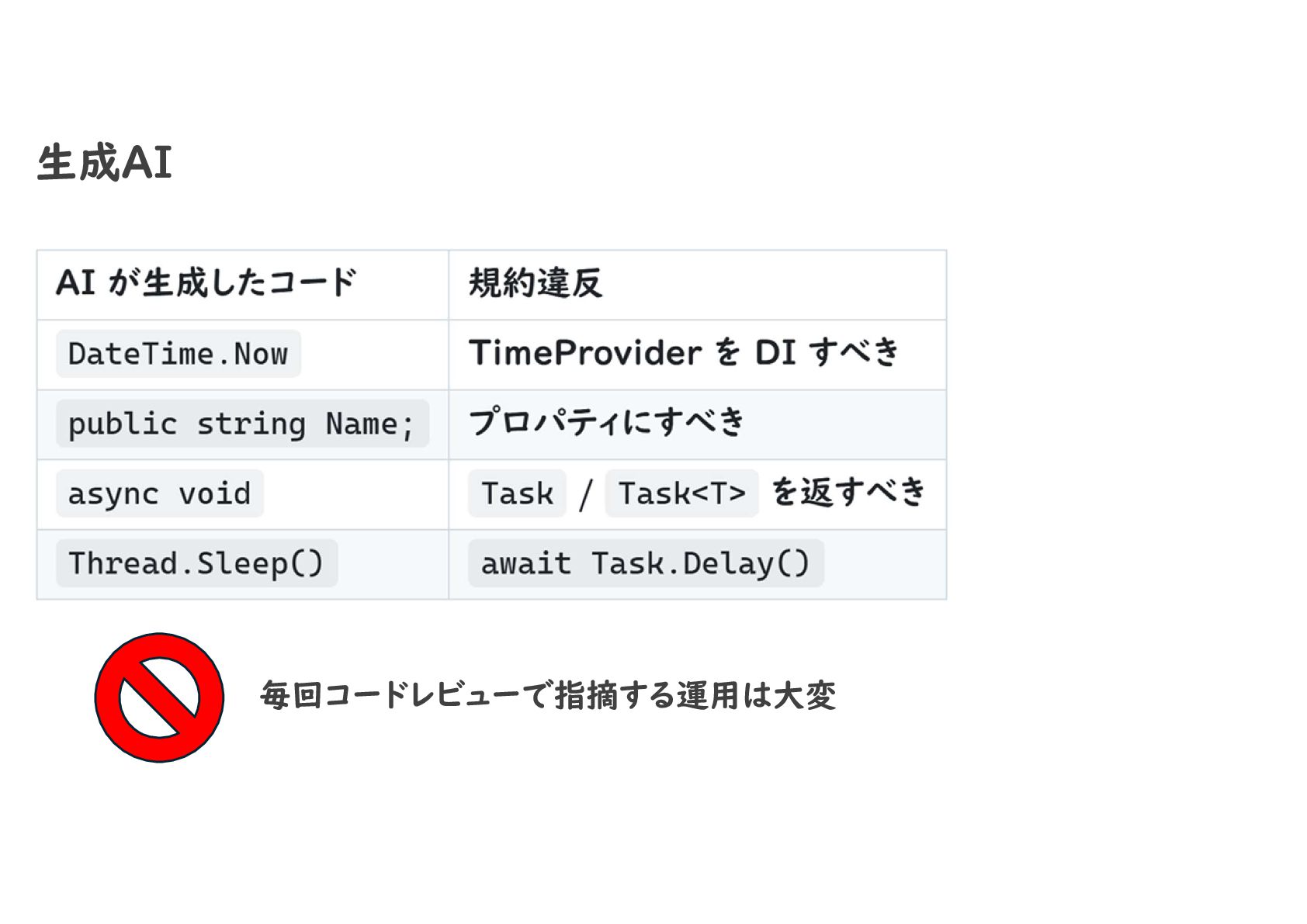 生成AI

| AI が生成したコード | 規約違反 |
|---|---|
| DateTime.Now | TimeProvider を DI すべき |
| public string Name; | プロパティにすべき |
| async void | Task / Task<T> を返すべき |
| Thread.Sleep() | await Task.Delay() |

毎回コードレビューで指摘する運用は大変